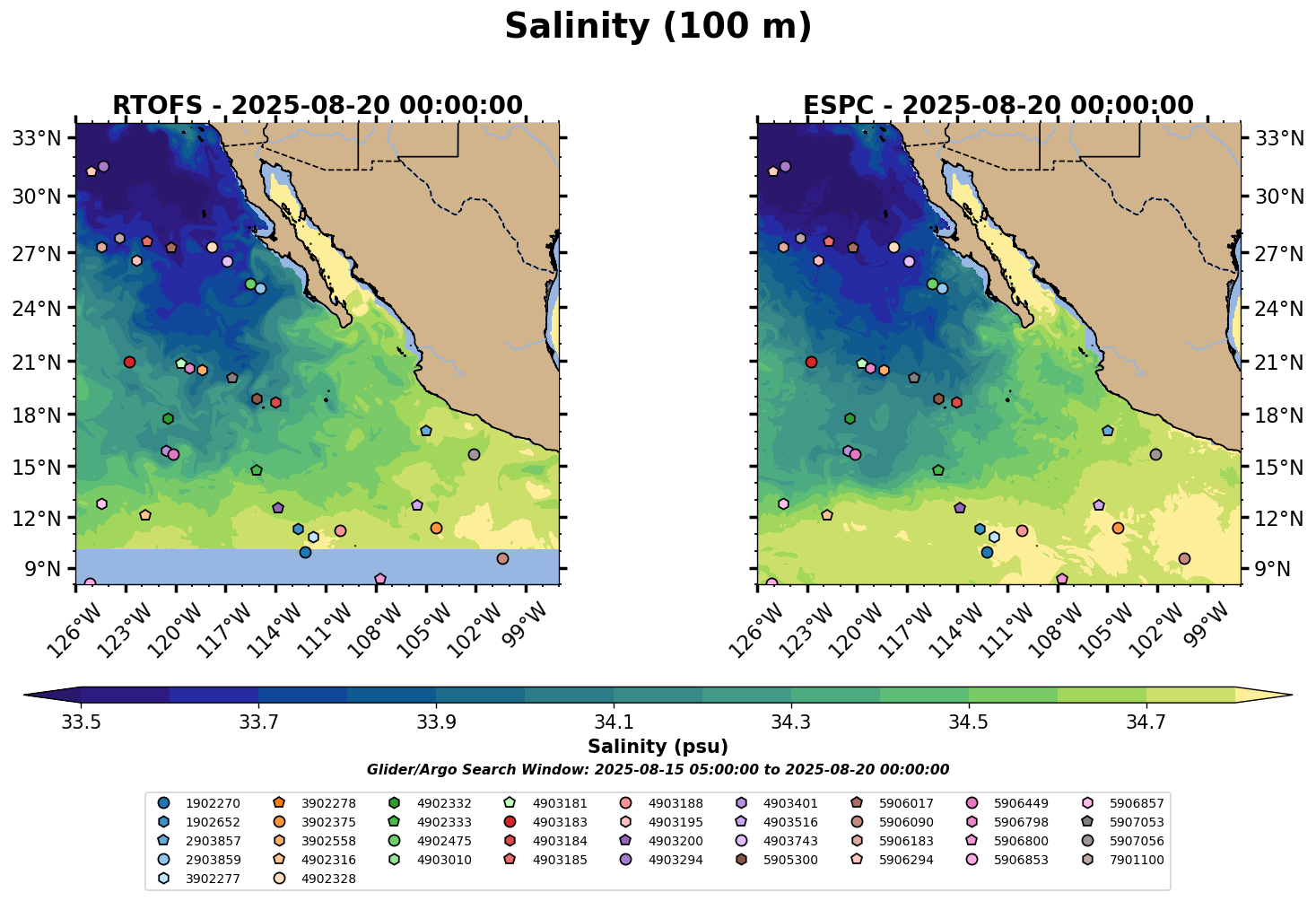 Salinity (100 m)

RTOFS - 2025-08-20 00:00:00

33°N
30°N
27°N
24°N
21°N
18°N
15°N
12°N
9°N

126°W 123°W 120°W 117°W 114°W 111°W 108°W 105°W 102°W 99°W

ESPC - 2025-08-20 00:00:00

33°N
30°N
27°N
24°N
21°N
18°N
15°N
12°N
9°N

126°W 123°W 120°W 117°W 114°W 111°W 108°W 105°W 102°W 99°W

33.5 33.7 33.9 34.1 34.3 34.5 34.7

Salinity (psu)

Glider/Argo Search Window: 2025-08-15 05:00:00 to 2025-08-20 00:00:00

1902270
1902652
2903857
2903859
3902277
3902278
3902375
3902558
4902316
4902328
4902332
4902333
4902475
4903010
4903181
4903183
4903184
4903185
4903188
4903195
4903200
4903294
4903401
4903516
4903743
5905300
5906017
5906090
5906183
5906294
5906449
5906798
5906800
5906853
5906857
5907053
5907056
7901100